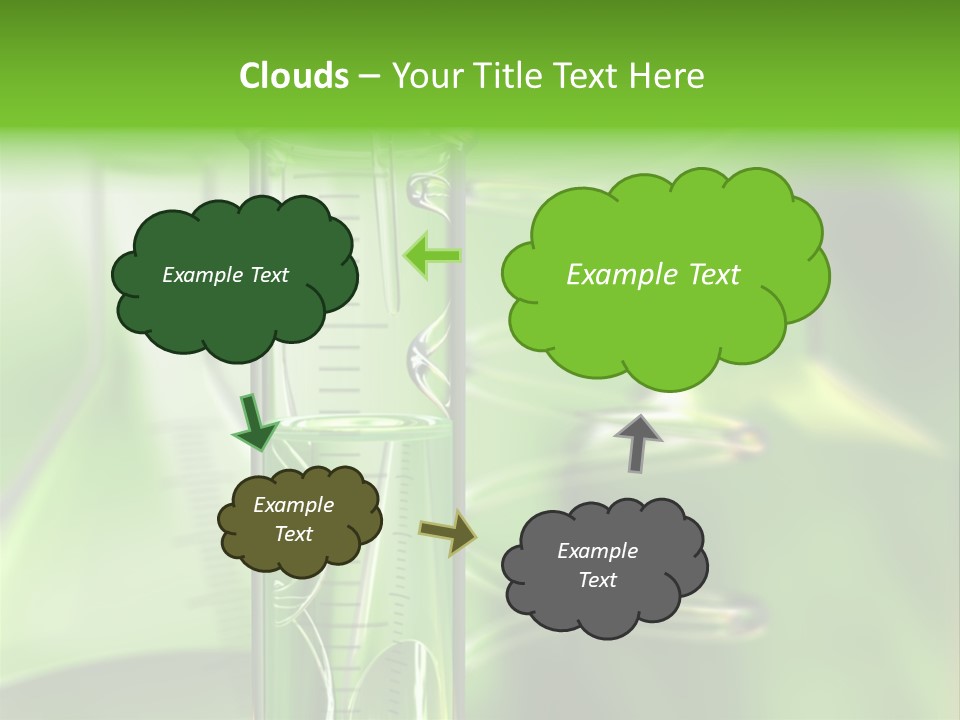 Clouds – Your Title Text Here

Example Text

Example Text

Example Text

Example Text